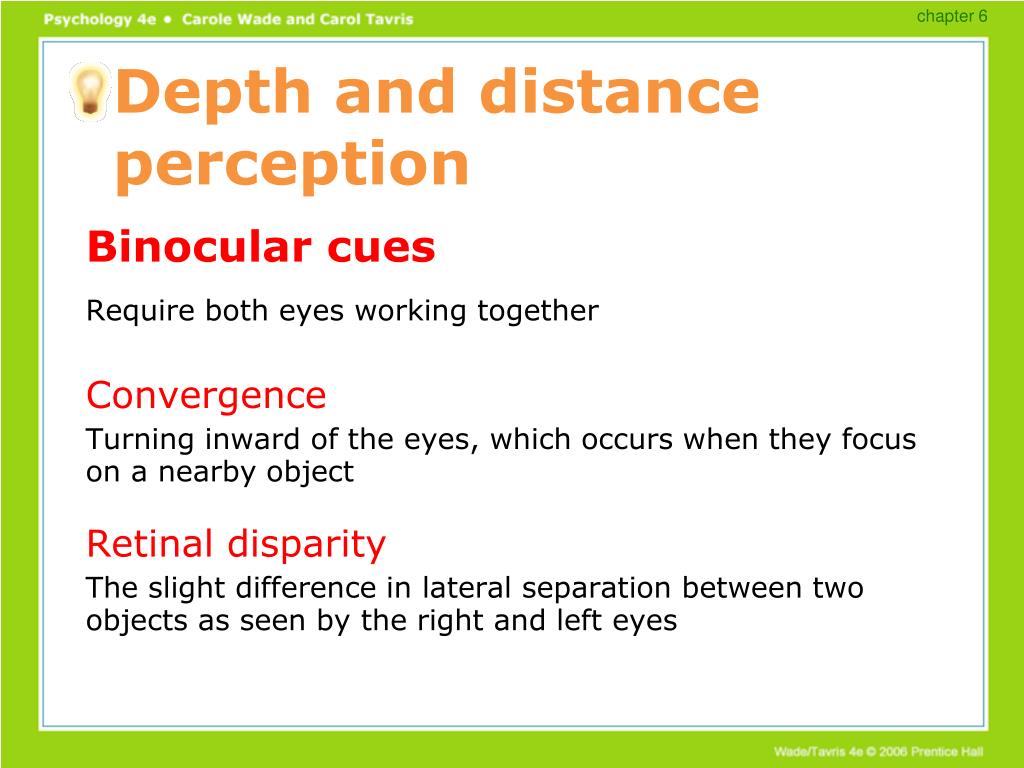 Psychology 4e • Carole Wade and Carol Tavris

chapter 6

Depth and distance perception

Binocular cues

Require both eyes working together

Convergence

Turning inward of the eyes, which occurs when they focus on a nearby object

Retinal disparity

The slight difference in lateral separation between two objects as seen by the right and left eyes

Wade/Tavris 4e © 2006 Prentice Hall